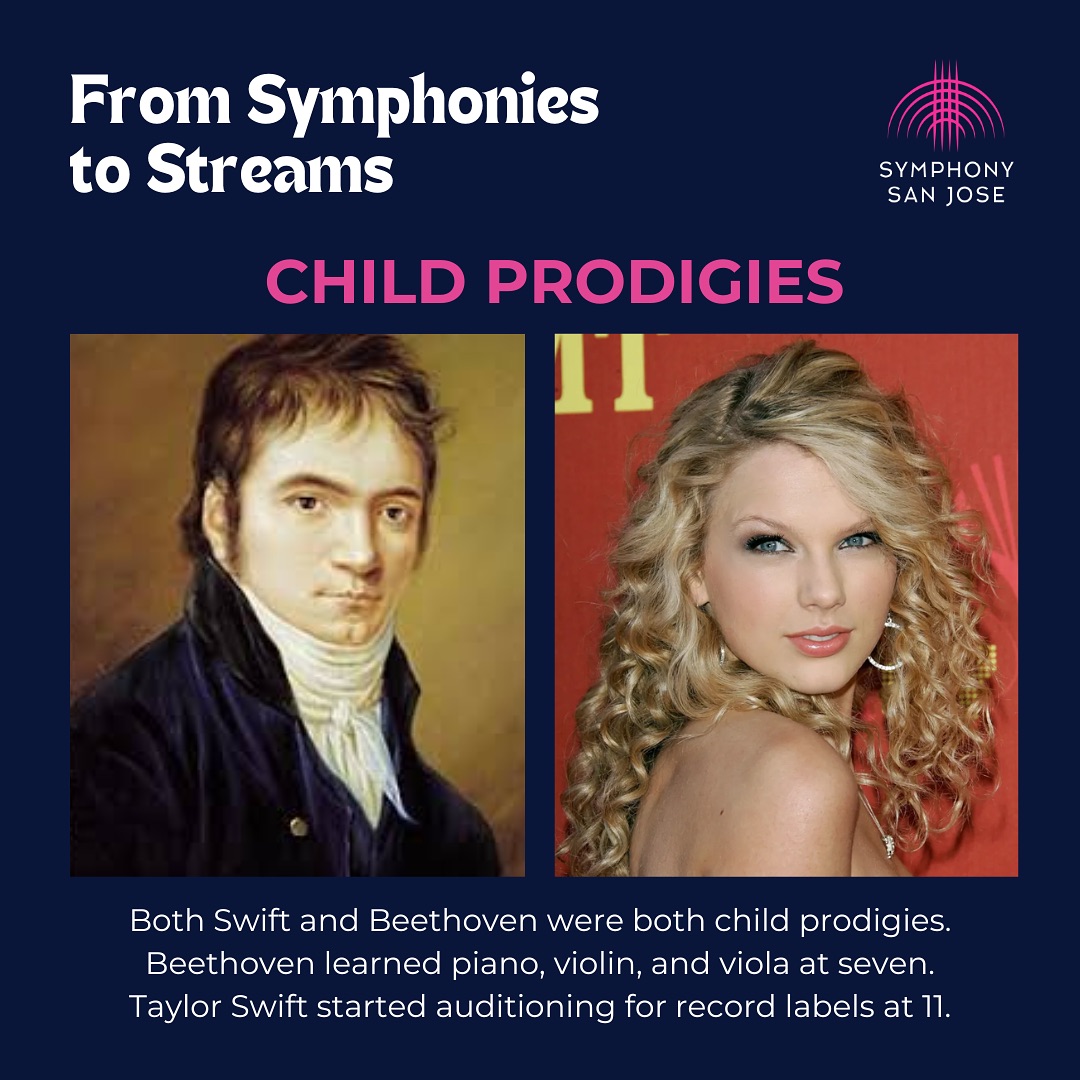 From Symphonies to Streams

SYMPHONY SAN JOSE

CHILD PRODIGIES

Both Swift and Beethoven were both child prodigies. Beethoven learned piano, violin, and viola at seven. Taylor Swift started auditioning for record labels at 11.